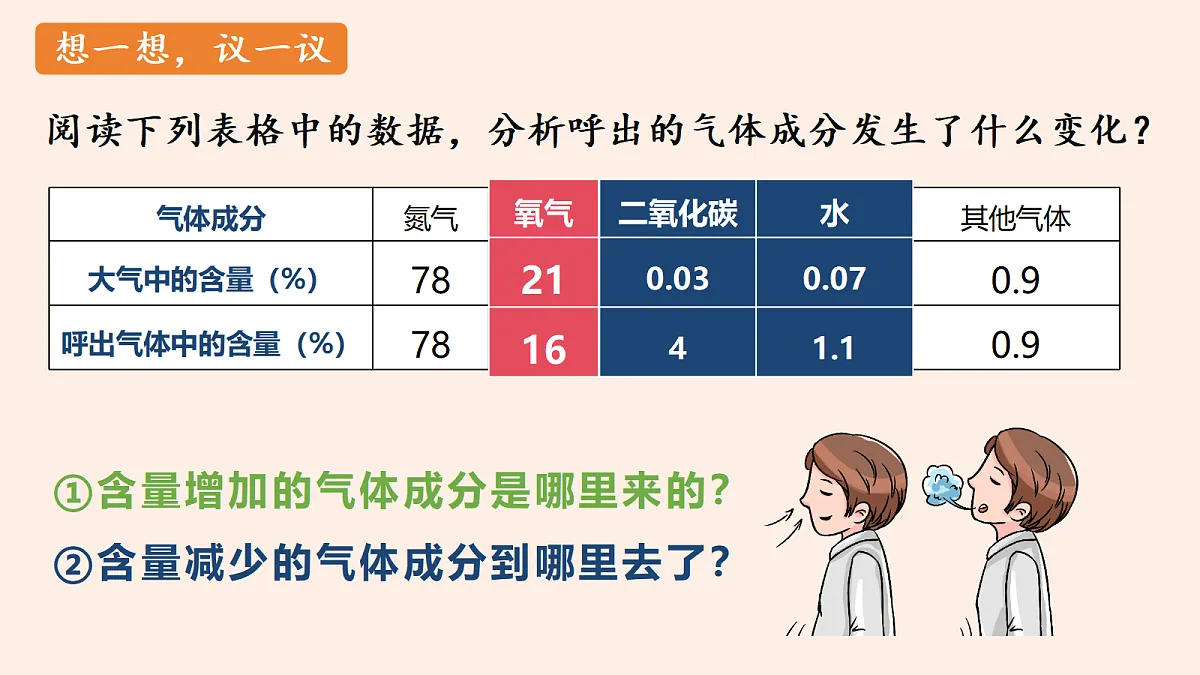 想一想，议一议

阅读下列表格中的数据，分析呼出的气体成分发生了什么变化？

| 气体成分 | 氮气 | 氧气 | 二氧化碳 | 水 | 其他气体 |
|---|---|---|---|---|---|
| 大气中的含量（%） | 78 | 21 | 0.03 | 0.07 | 0.9 |
| 呼出气体中的含量（%） | 78 | 16 | 4 | 1.1 | 0.9 |

①含量增加的气体成分是哪里来的？

②含量减少的气体成分到哪里去了？